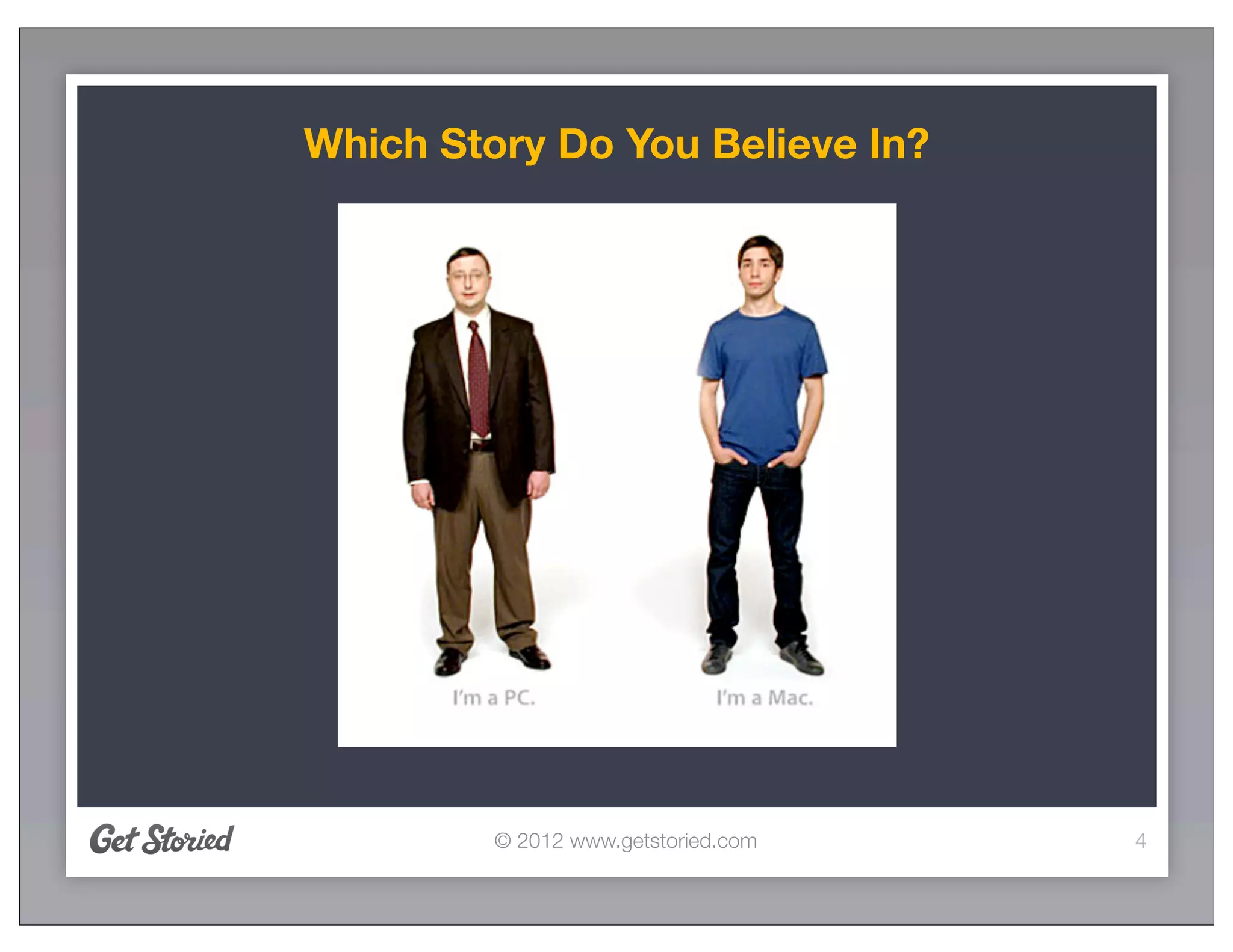 Which Story Do You Believe In?

I'm a PC.

I'm a Mac.

Get Storied

© 2012 www.getstoried.com

4